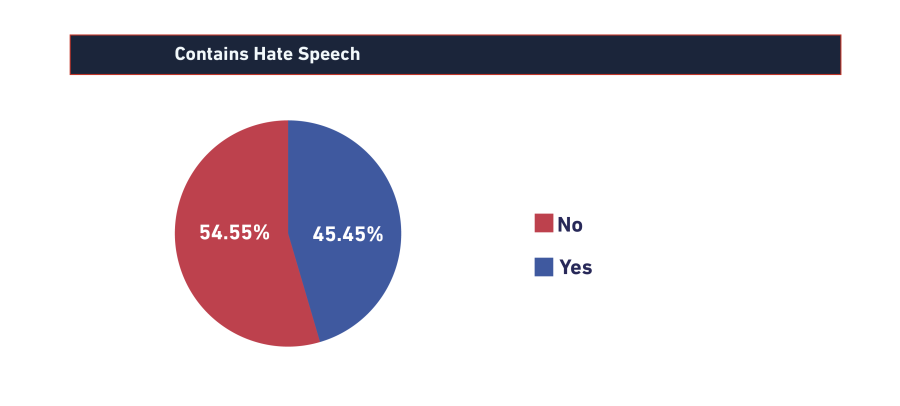 Contains Hate Speech

54.55%

45.45%

No

Yes